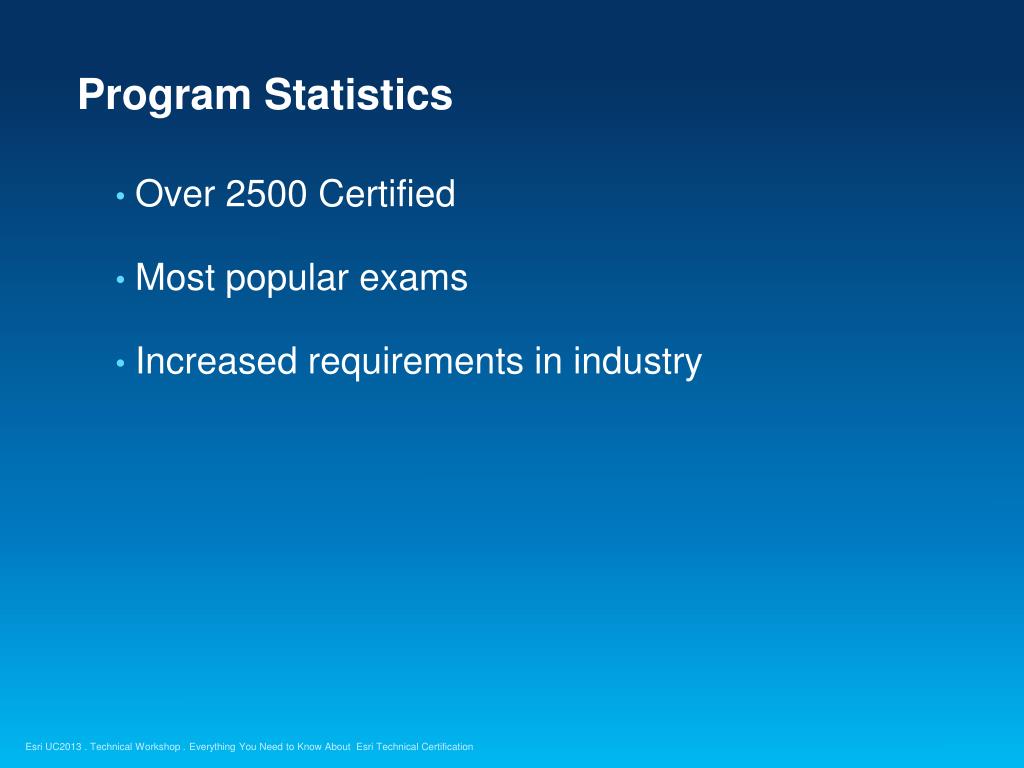 Program Statistics

• Over 2500 Certified

• Most popular exams

• Increased requirements in industry

Esri UC2013 . Technical Workshop . Everything You Need to Know About Esri Technical Certification